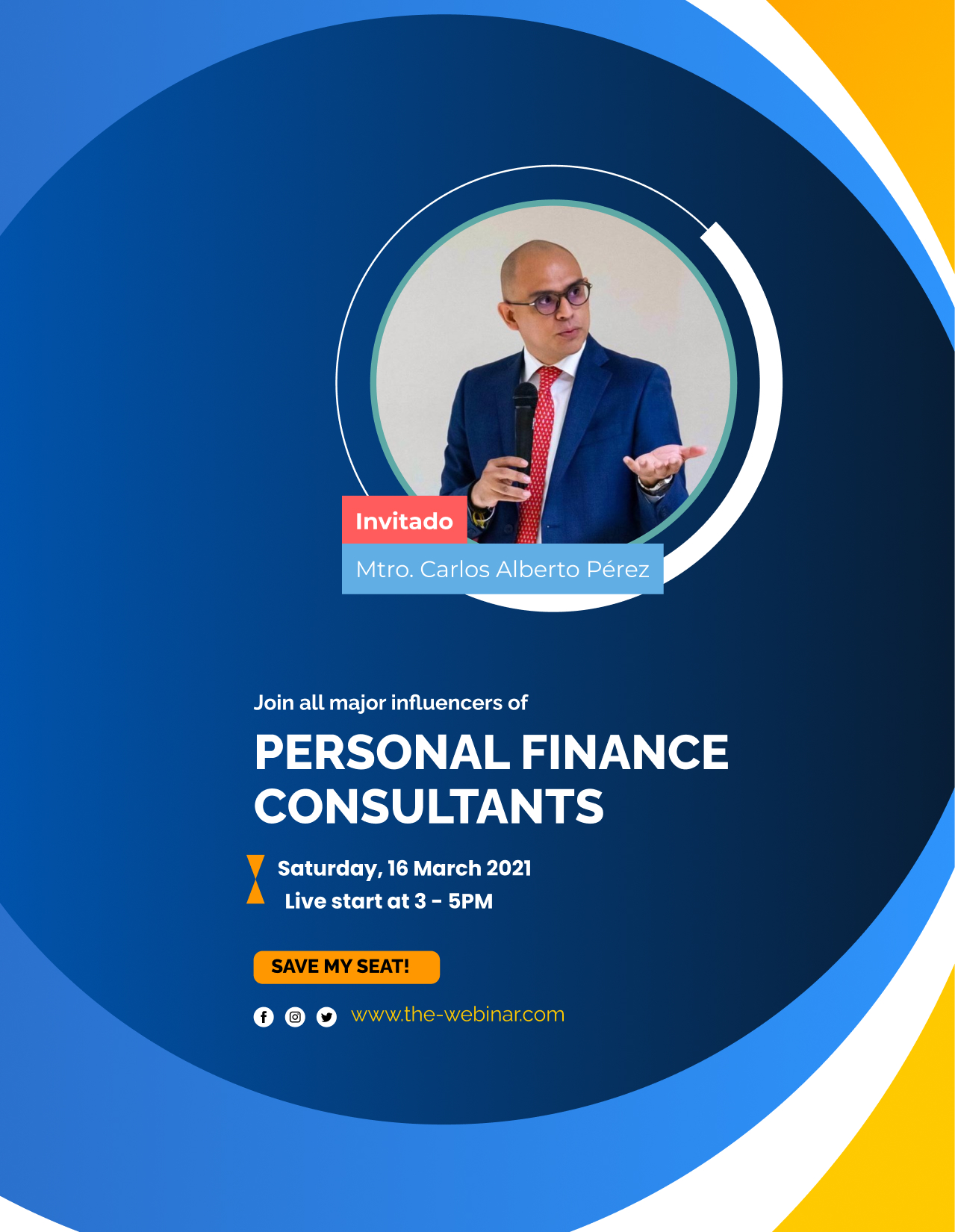 Invitado

Mtro. Carlos Alberto Pérez

Join all major influencers of

PERSONAL FINANCE CONSULTANTS

Saturday, 16 March 2021
Live start at 3 - 5PM

SAVE MY SEAT!

www.the-webinar.com